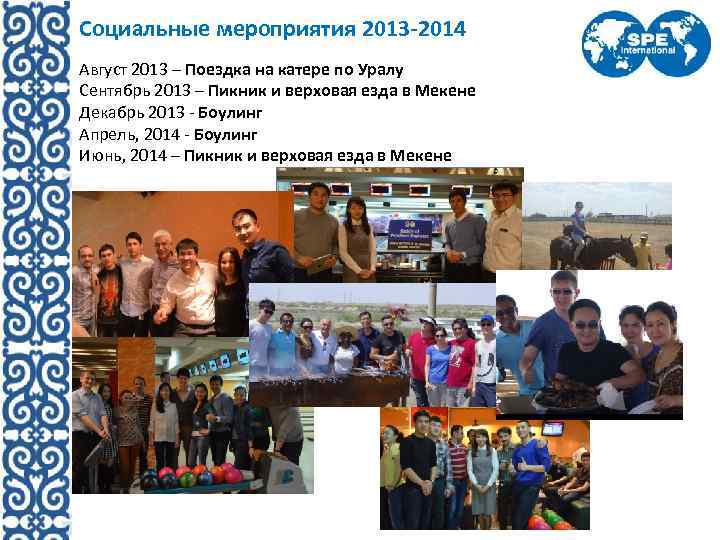 Социальные мероприятия 2013-2014

SPE International

Август 2013 – Поездка на катере по Уралу
Сентябрь 2013 – Пикник и верховая езда в Мекене
Декабрь 2013 - Боулинг
Апрель, 2014 - Боулинг
Июнь, 2014 – Пикник и верховая езда в Мекене